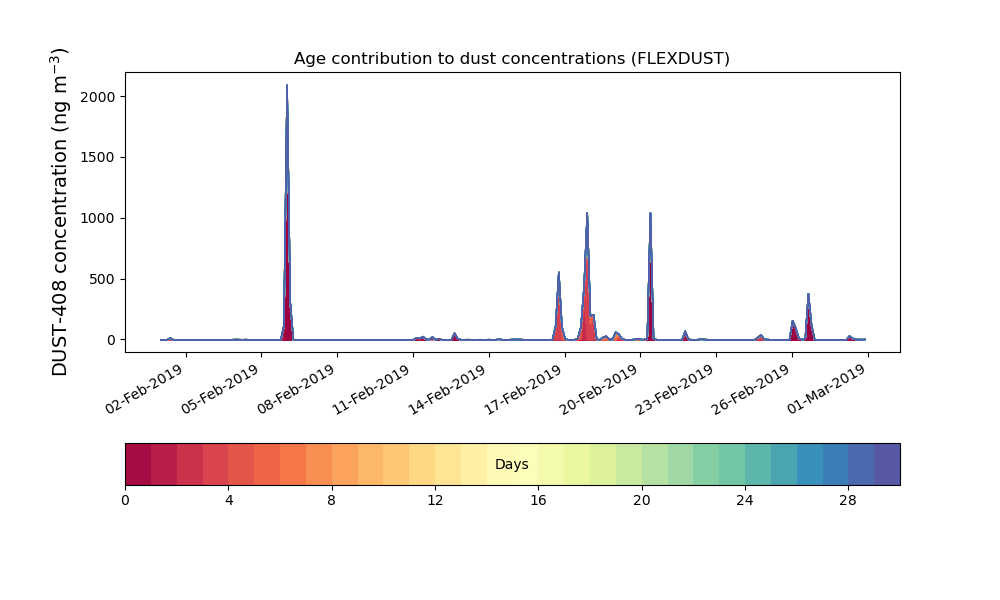 Age contribution to dust concentrations (FLEXDUST)

DUST-408 concentration (ng m$^{-3}$)

2000
1500
1000
500
0

02-Feb-2019
05-Feb-2019
08-Feb-2019
11-Feb-2019
14-Feb-2019
17-Feb-2019
20-Feb-2019
23-Feb-2019
26-Feb-2019
01-Mar-2019

Days

0
4
8
12
16
20
24
28